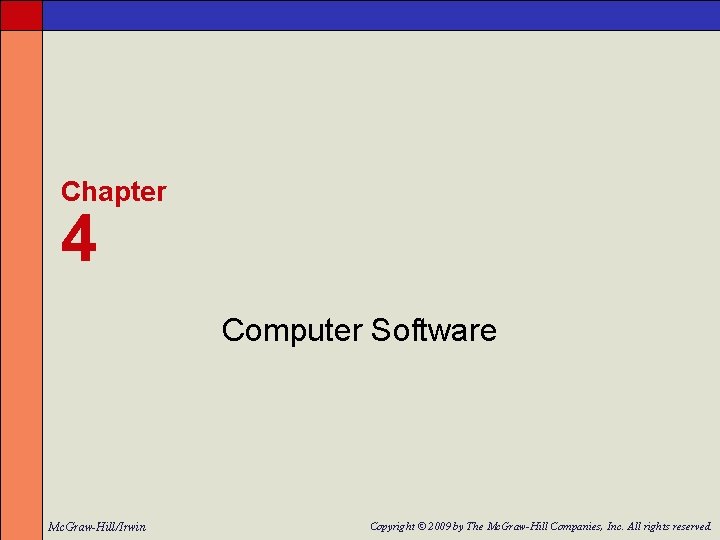 Chapter
4

Computer Software

McGraw-Hill/Irwin

Copyright © 2009 by The McGraw-Hill Companies, Inc. All rights reserved.